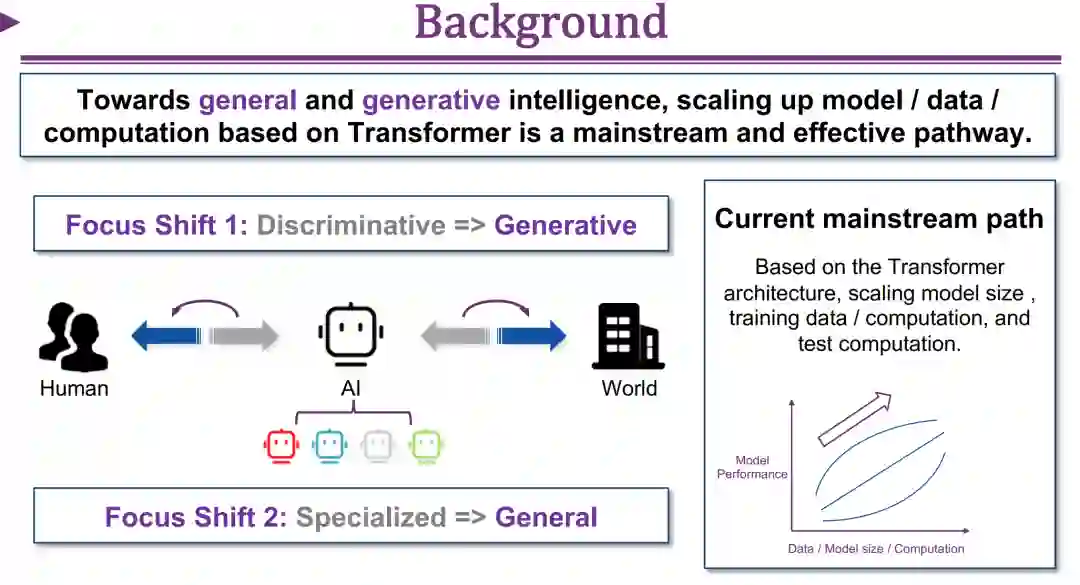 Background

Towards general and generative intelligence, scaling up model / data / computation based on Transformer is a mainstream and effective pathway.

Focus Shift 1: Discriminative => Generative

Human

AI

World

Focus Shift 2: Specialized => General

Current mainstream path

Based on the Transformer architecture, scaling model size , training data / computation, and test computation.

Model Performance

Data / Model size / Computation